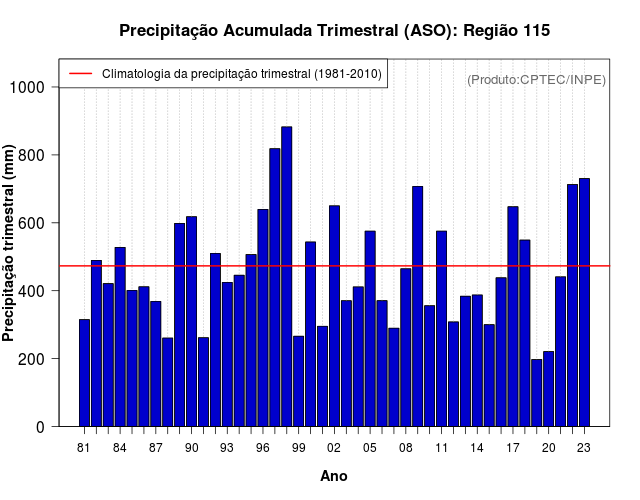 Precipitação Acumulada Trimestral (ASO): Região 115

Climatologia da precipitação trimestral (1981-2010)

(Produto:CPTEC/INPE)

Precipitação trimestral (mm)

1000
800
600
400
200
0

81 84 87 90 93 96 99 02 05 08 11 14 17 20 23

Ano